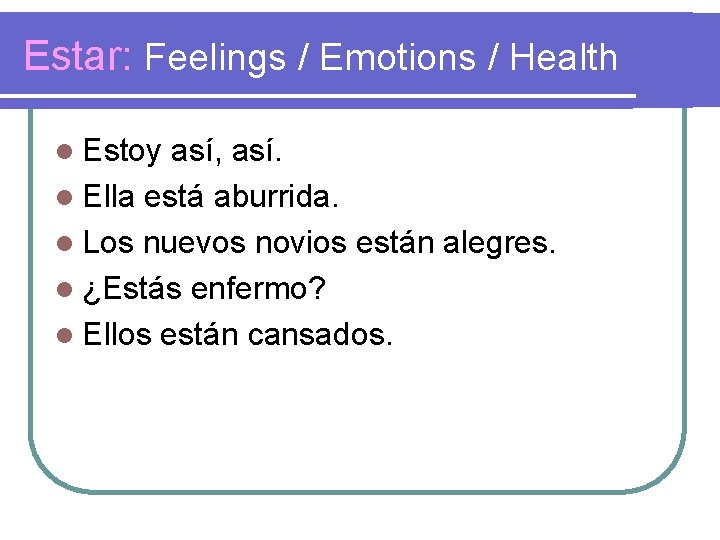 Estar: Feelings / Emotions / Health

- Estoy así, así.
- Ella está aburrida.
- Los nuevos novios están alegres.
- ¿Estás enfermo?
- Ellos están cansados.